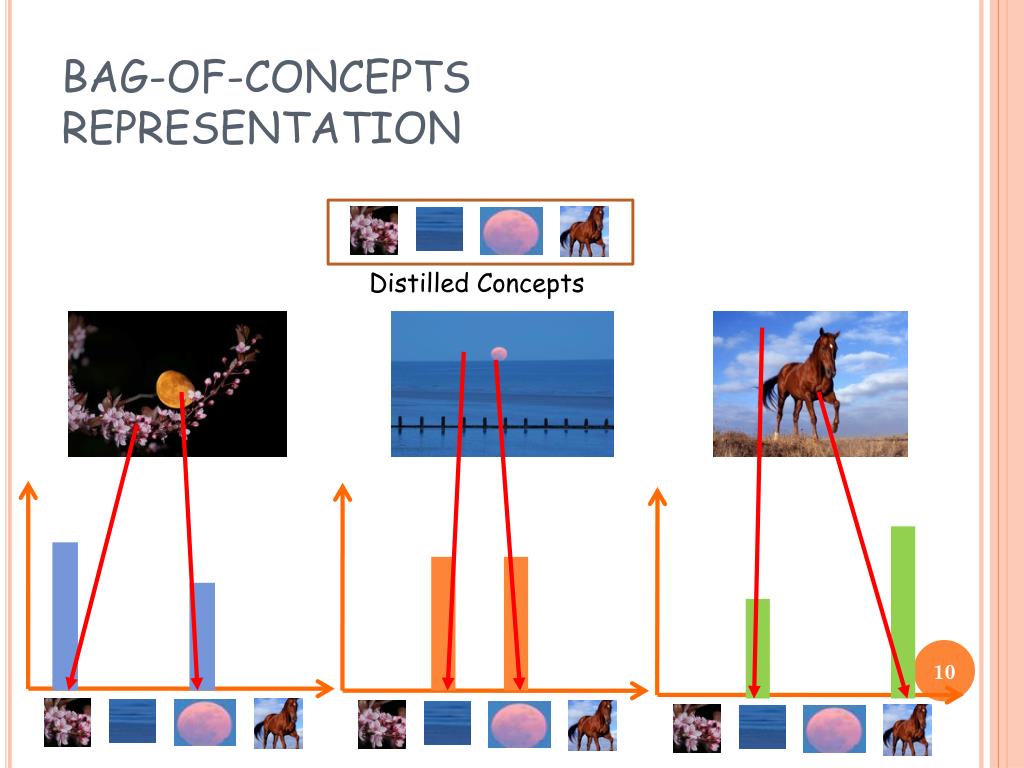 BAG-OF-CONCEPTS REPRESENTATION

Distilled Concepts

10